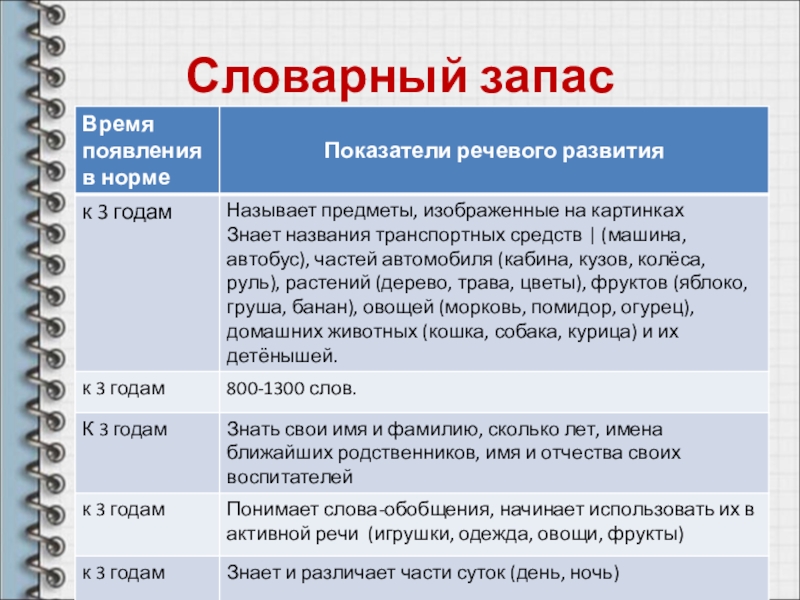 Словарный запас

| Время появления в норме | Показатели речевого развития |
|---|---|
| к 3 годам | Называет предметы, изображенные на картинках Знает названия транспортных средств \| (машина, автобус), частей автомобиля (кабина, кузов, колёса, руль), растений (дерево, трава, цветы), фруктов (яблоко, груша, банан), овощей (морковь, помидор, огурец), домашних животных (кошка, собака, курица) и их детёнышей. |
| к 3 годам | 800-1300 слов. |
| К 3 годам | Знать свои имя и фамилию, сколько лет, имена ближайших родственников, имя и отчества своих воспитателей |
| к 3 годам | Понимает слова-обобщения, начинает использовать их в активной речи (игрушки, одежда, овощи, фрукты) |
| к 3 годам | Знает и различает части суток (день, ночь) |